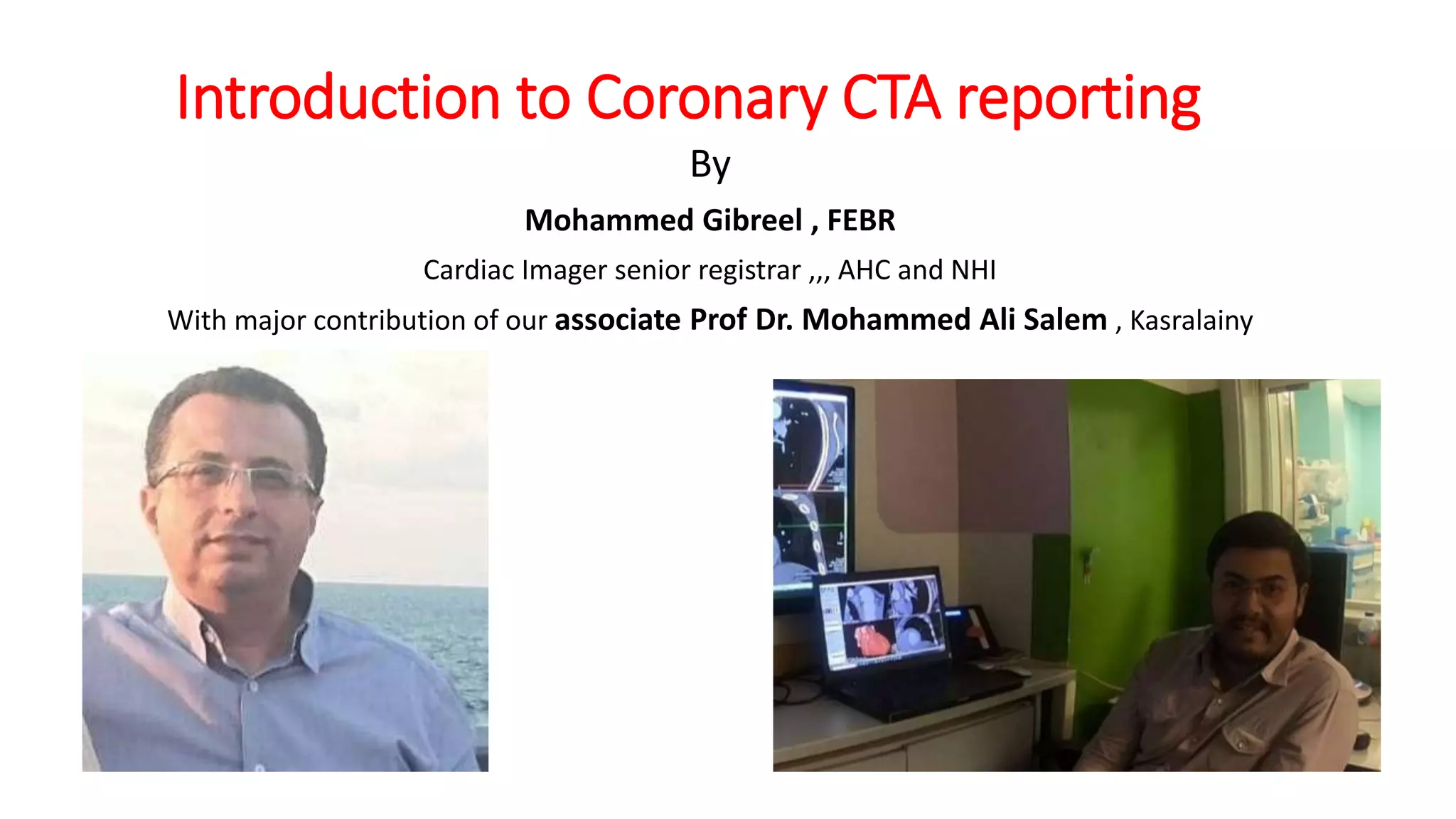 Introduction to Coronary CTA reporting

By

Mohammed Gibreel , FEBR

Cardiac Imager senior registrar ,,, AHC and NHI

With major contribution of our associate Prof Dr. Mohammed Ali Salem , Kasralainy